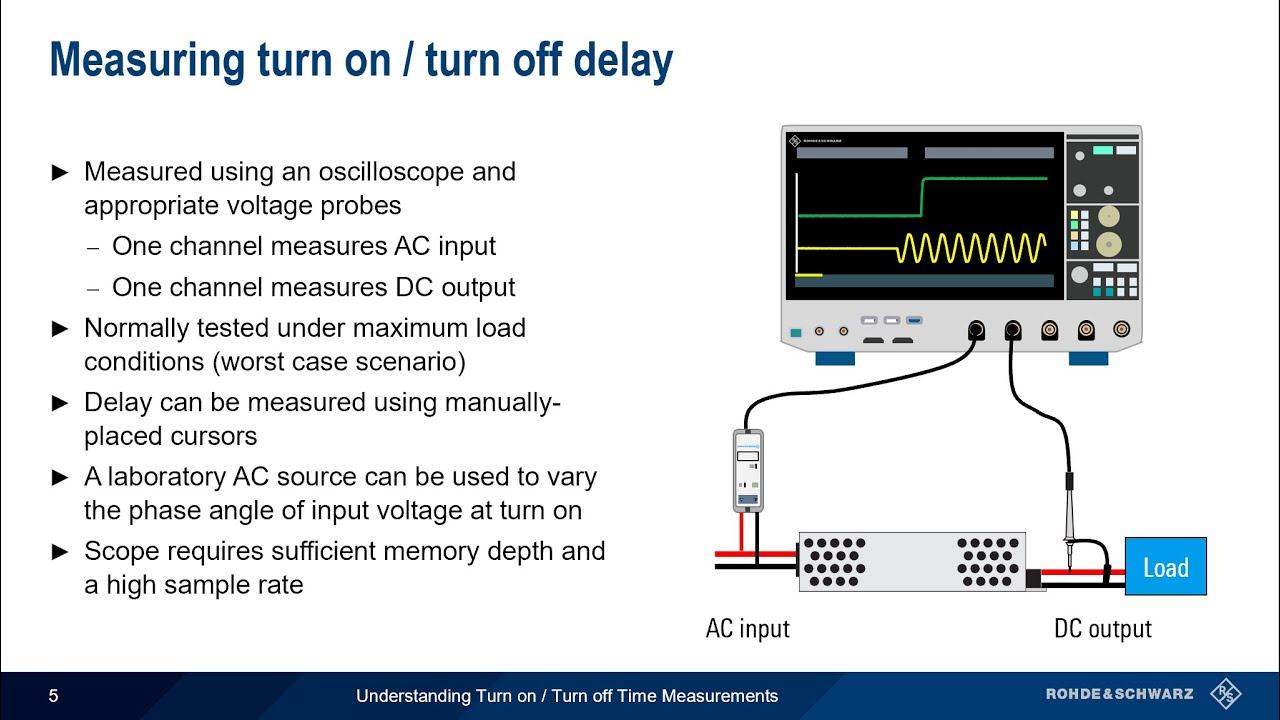 Measuring turn on / turn off delay

► Measured using an oscilloscope and appropriate voltage probes
– One channel measures AC input
– One channel measures DC output
► Normally tested under maximum load conditions (worst case scenario)
► Delay can be measured using manually-placed cursors
► A laboratory AC source can be used to vary the phase angle of input voltage at turn on
► Scope requires sufficient memory depth and a high sample rate

ROHDE&SCHWARZ

Load

AC input

DC output

5

Understanding Turn on / Turn off Time Measurements

ROHDE&SCHWARZ